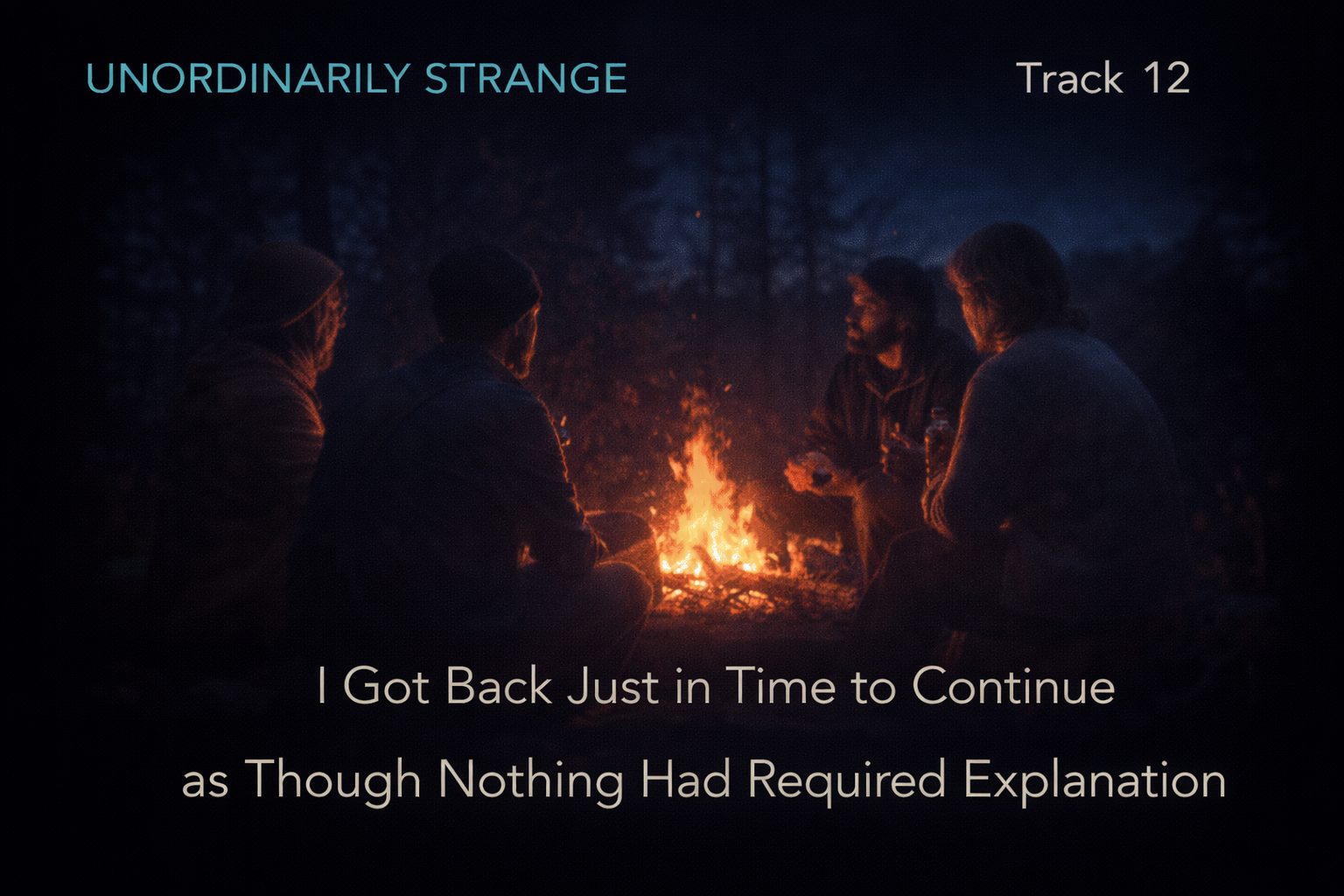 UNORDINARILY STRANGE

Track 12

I Got Back Just in Time to Continue
as Though Nothing Had Required Explanation